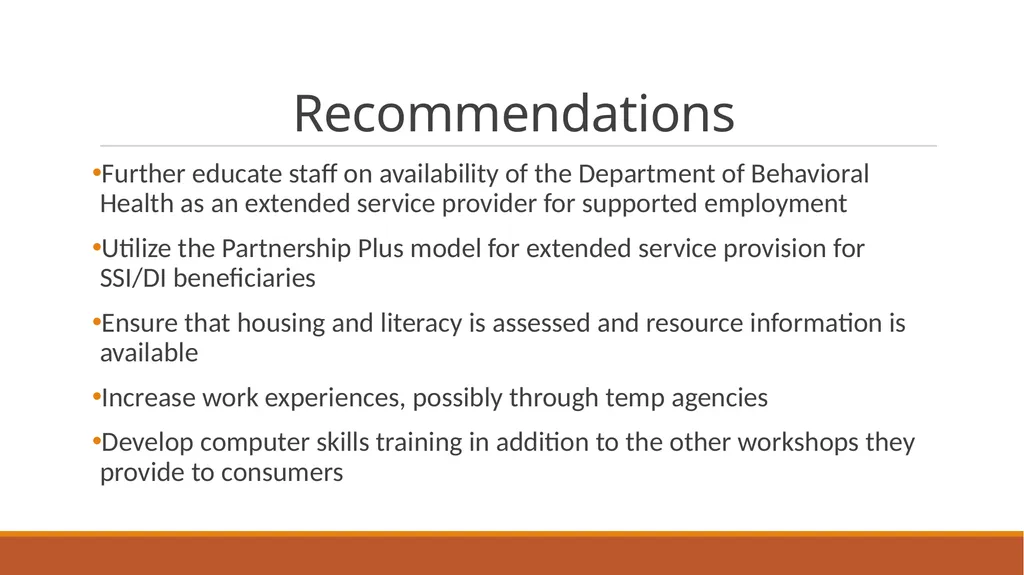 Recommendations

•Further educate staff on availability of the Department of Behavioral Health as an extended service provider for supported employment

•Utilize the Partnership Plus model for extended service provision for SSI/DI beneficiaries

•Ensure that housing and literacy is assessed and resource information is available

•Increase work experiences, possibly through temp agencies

•Develop computer skills training in addition to the other workshops they provide to consumers